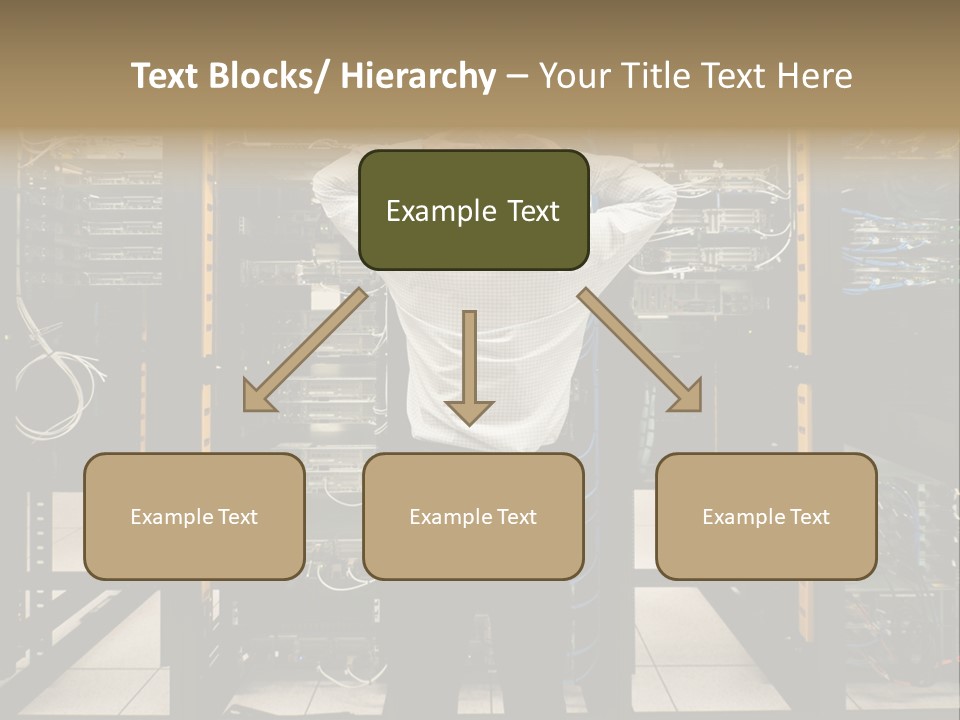 Text Blocks/ Hierarchy – Your Title Text Here

Example Text

Example Text

Example Text

Example Text